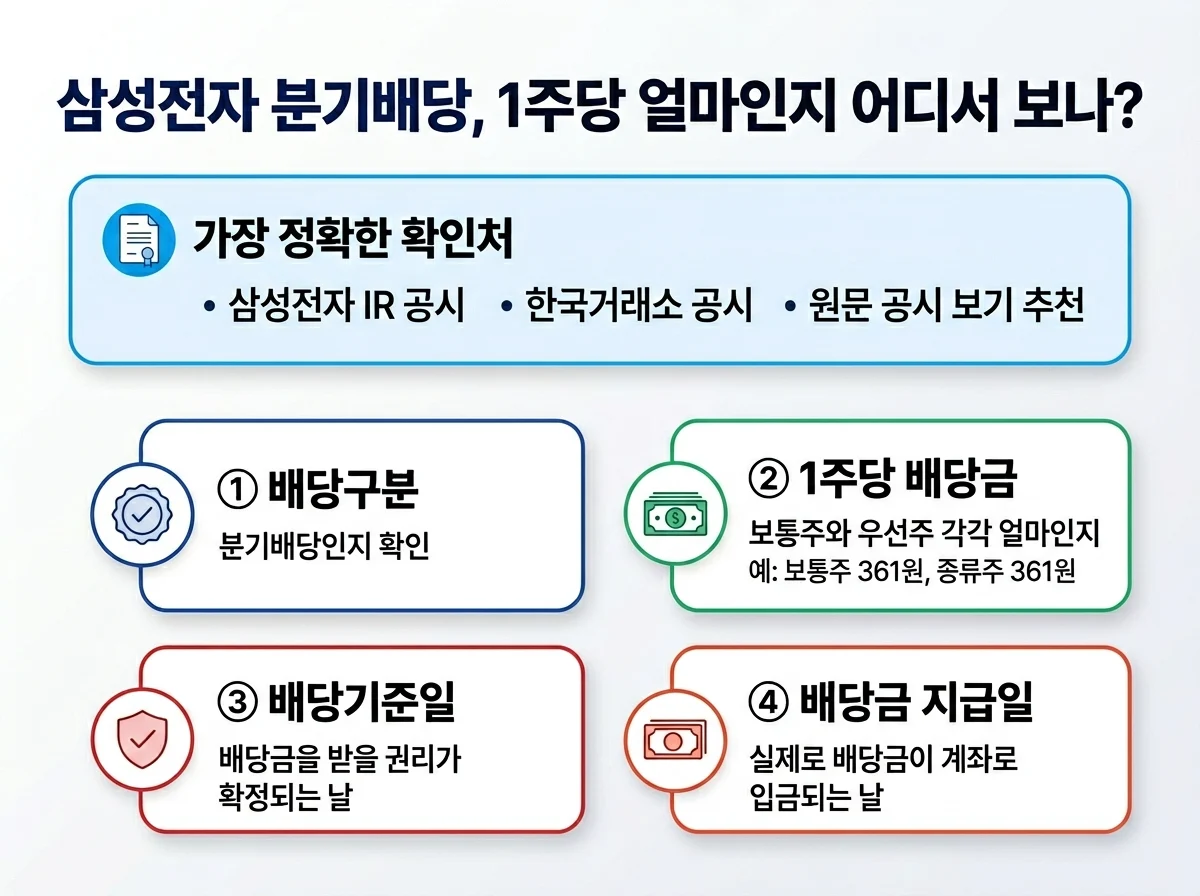 삼성전자 분기배당, 1주당 얼마인지 어디서 보나?

가장 정확한 확인처

• 삼성전자 IR 공시 • 한국거래소 공시 • 원문 공시 보기 추천

① 배당구분
분기배당인지 확인

② 1주당 배당금
보통주와 우선주 각각 얼마인지
예: 보통주 361원, 종류주 361원

③ 배당기준일
배당금을 받을 권리가 확정되는 날

④ 배당금 지급일
실제로 배당금이 계좌로 입금되는 날